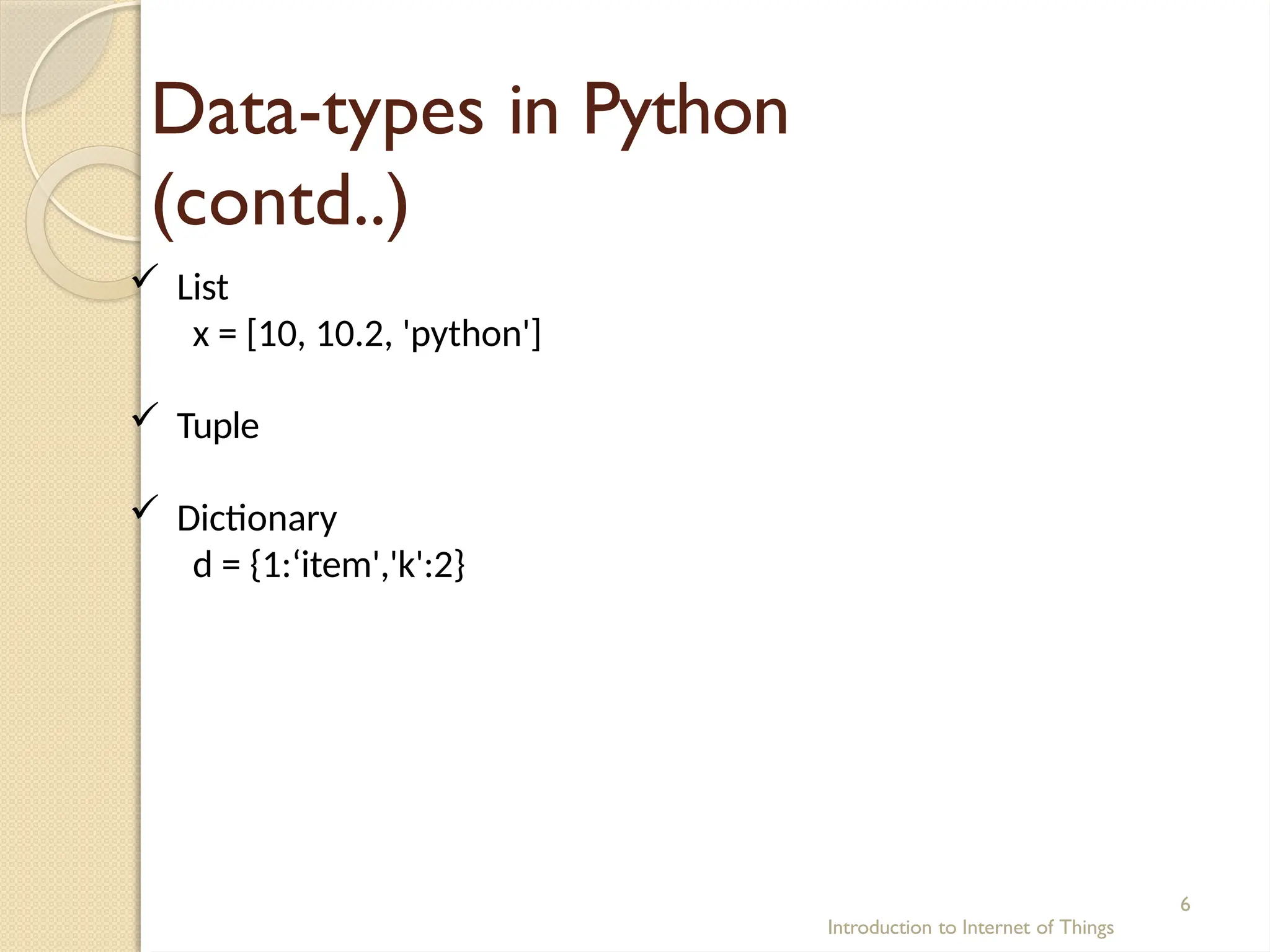 Data-types in Python (contd..)

✓ List
x = [10, 10.2, 'python']

✓ Tuple

✓ Dictionary
d = {1:‘item','k':2}

6

Introduction to Internet of Things